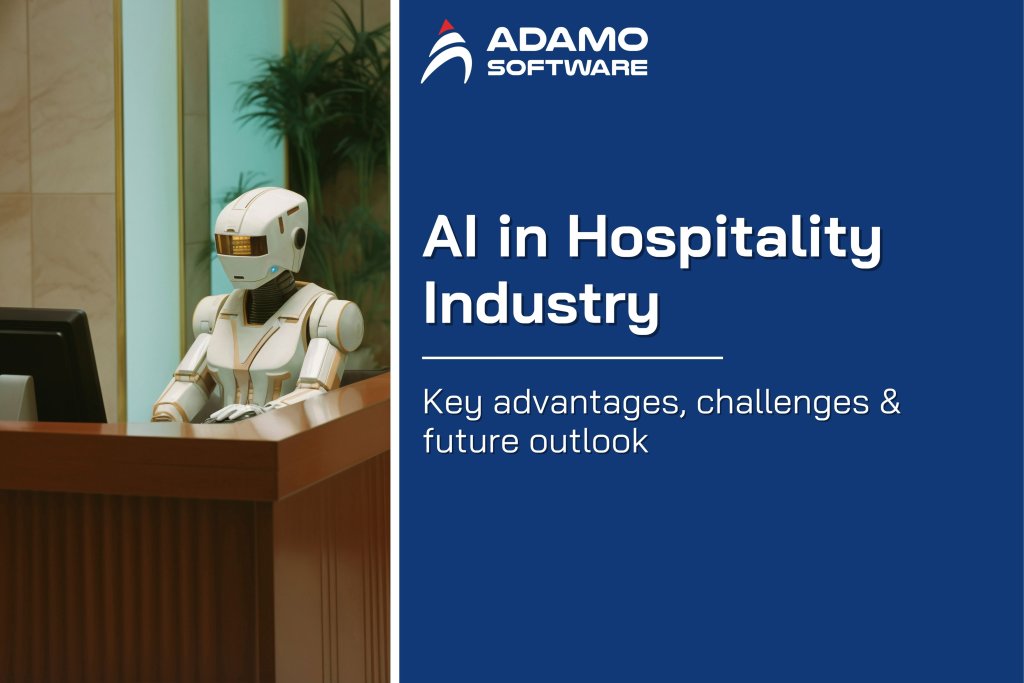 ADAMO SOFTWARE

AI in Hospitality Industry

Key advantages, challenges & future outlook